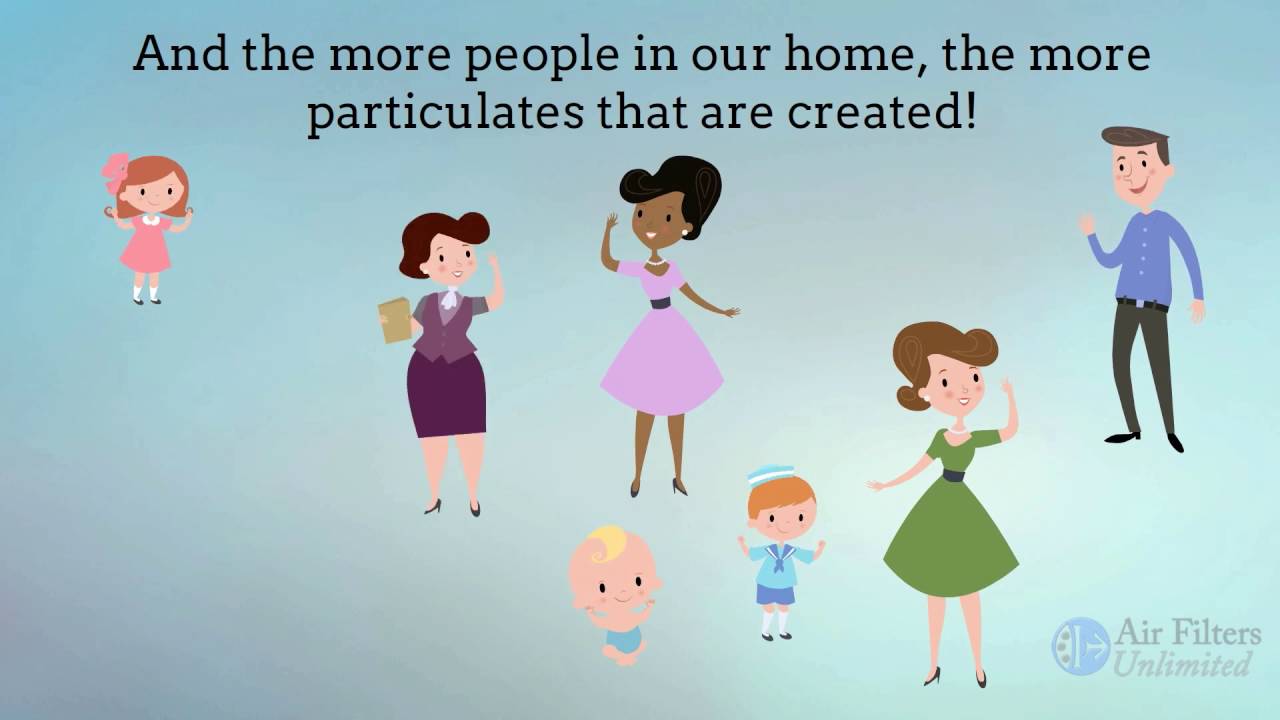 And the more people in our home, the more particulates that are created!

Air Filters Unlimited